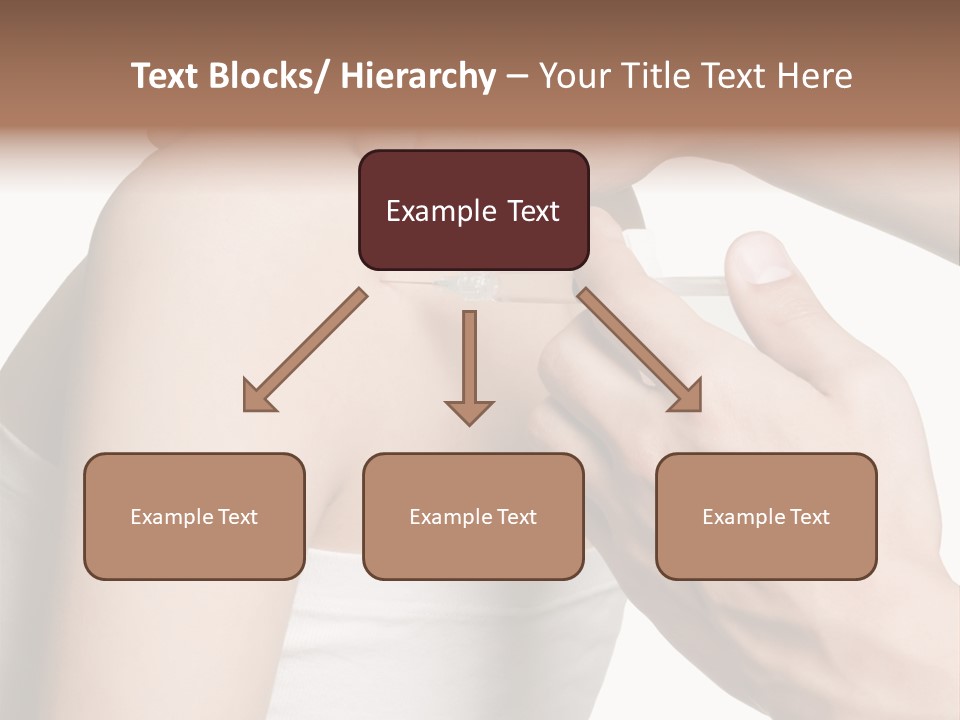 Text Blocks/ Hierarchy – Your Title Text Here

Example Text

Example Text

Example Text

Example Text